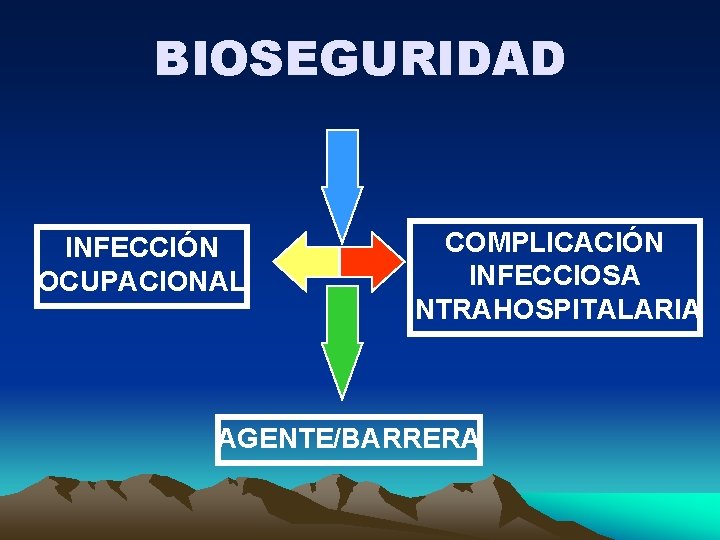 BIOSEGURIDAD

INFECCIÓN OCUPACIONAL

COMPLICACIÓN INFECCIOSA NTRAHOSPITALARIA

AGENTE/BARRERA